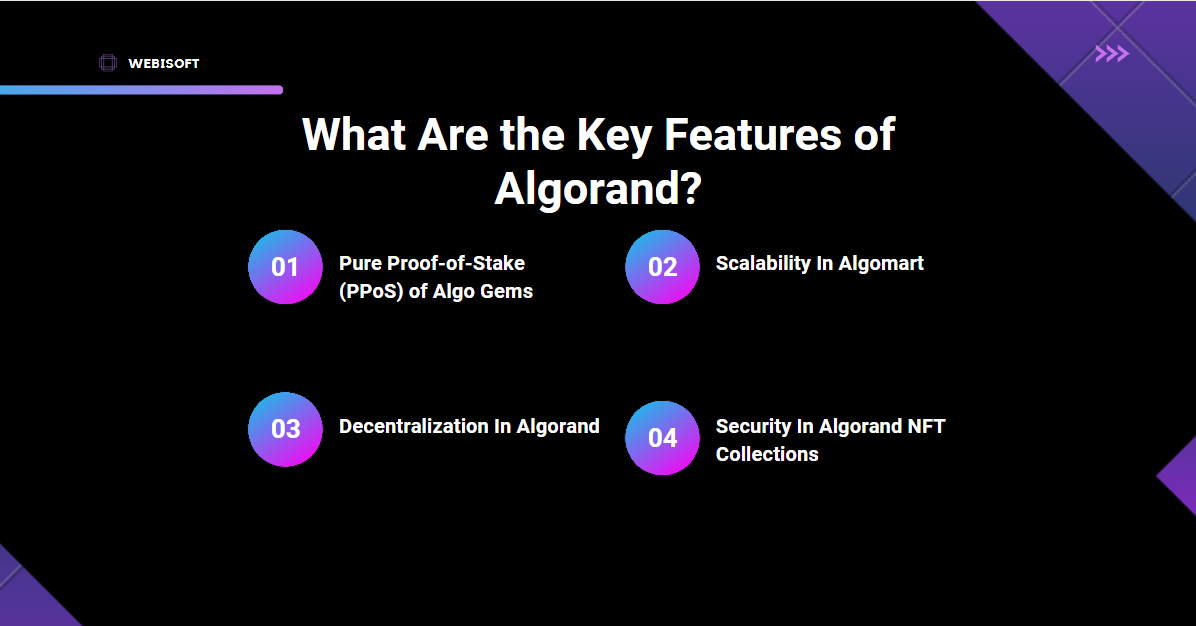 WEBISOFT

What Are the Key Features of Algorand?

01 Pure Proof-of-Stake (PPoS) of Algo Gems

02 Scalability In Algomart

03 Decentralization In Algorand

04 Security In Algorand NFT Collections